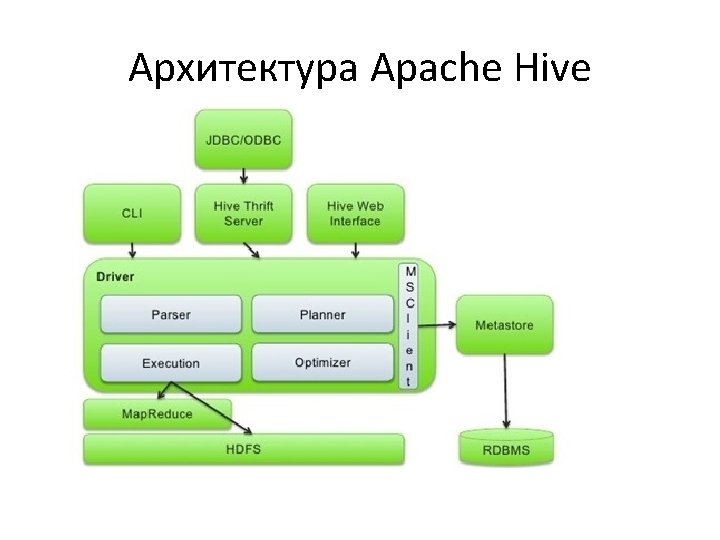 Архитектура Apache Hive

JDBC/ODBC

CLI

Hive Thrift Server

Hive Web Interface

Driver

Parser

Planner

Execution

Optimizer

MS Client

Metastore

MapReduce

HDFS

RDBMS